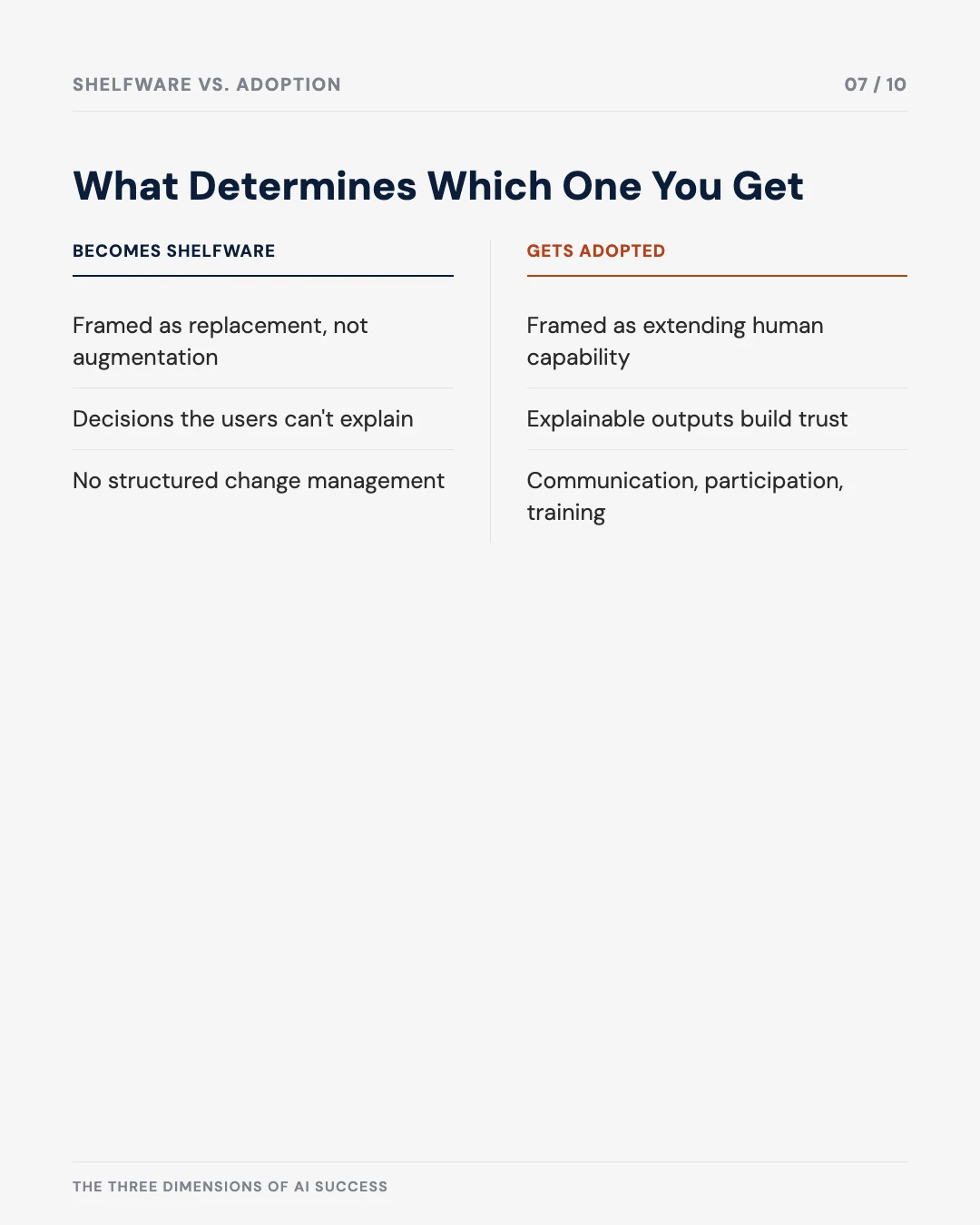 SHELFWARE VS. ADOPTION

07 / 10

What Determines Which One You Get

BECOMES SHELFWARE

Framed as replacement, not augmentation

Decisions the users can't explain

No structured change management

GETS ADOPTED

Framed as extending human capability

Explainable outputs build trust

Communication, participation, training

THE THREE DIMENSIONS OF AI SUCCESS